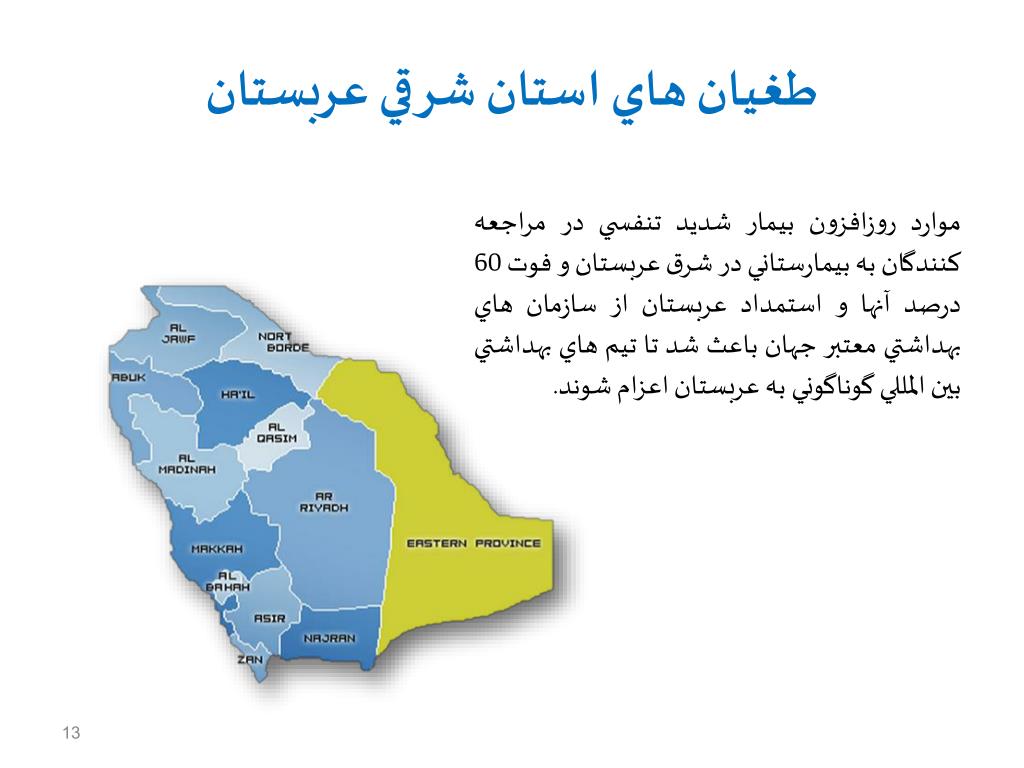 طغيان هاي استان شرقي عربستان

موارد روزافزون بيمار شديد تنفسي در مراجعه كنندگان به بيمارستاني در شرق عربستان و فوت 60 درصد آنها و استمداد عربستان از سازمان هاي بهداشتي معتبر جهان باعث شد تا تيم هاي بهداشتي بين المللي گوناگوني به عربستان اعزام شوند.

AL JAWF
NORT BORDE
ABUK
HA'IL
AL QASIM
AL MADINAH
AR RIYADH
EASTERN PROVINCE
MAKKAH
AL BAHAH
ASIR
NAJRAN
ZAN

13